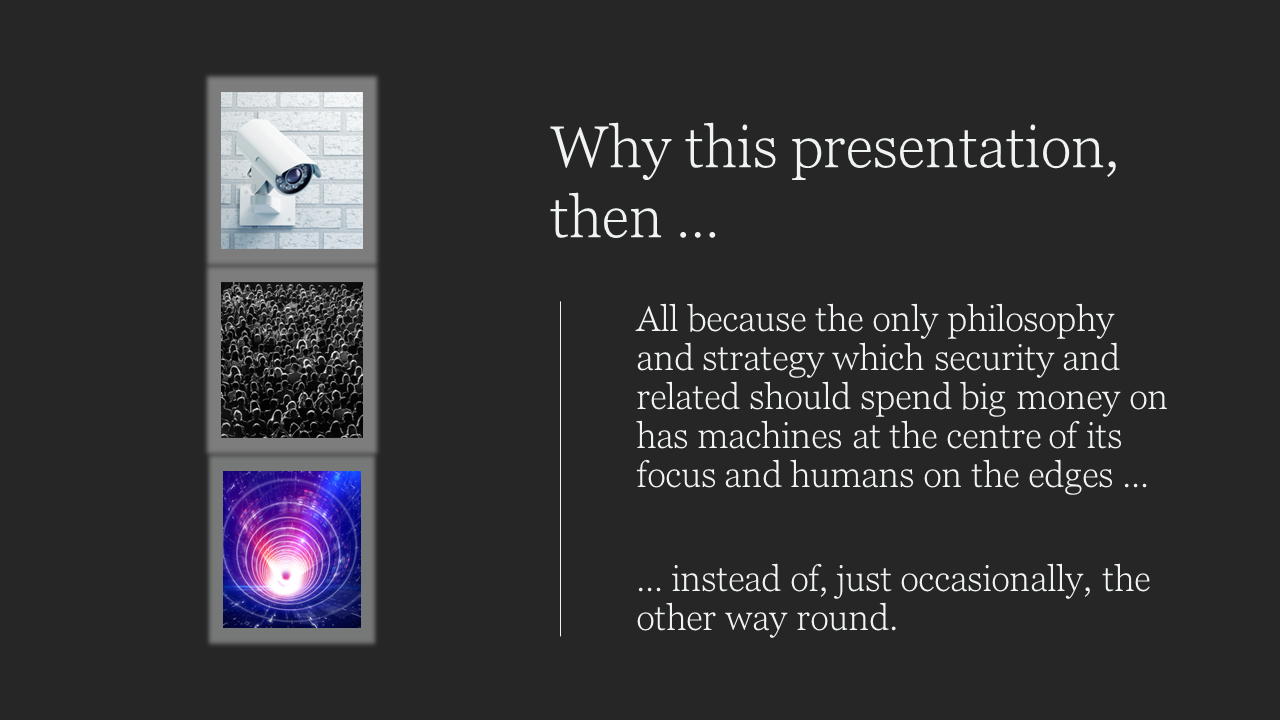 Why this presentation, then …

All because the only philosophy and strategy which security and related should spend big money on has machines at the centre of its focus and humans on the edges …

… instead of, just occasionally, the other way round.